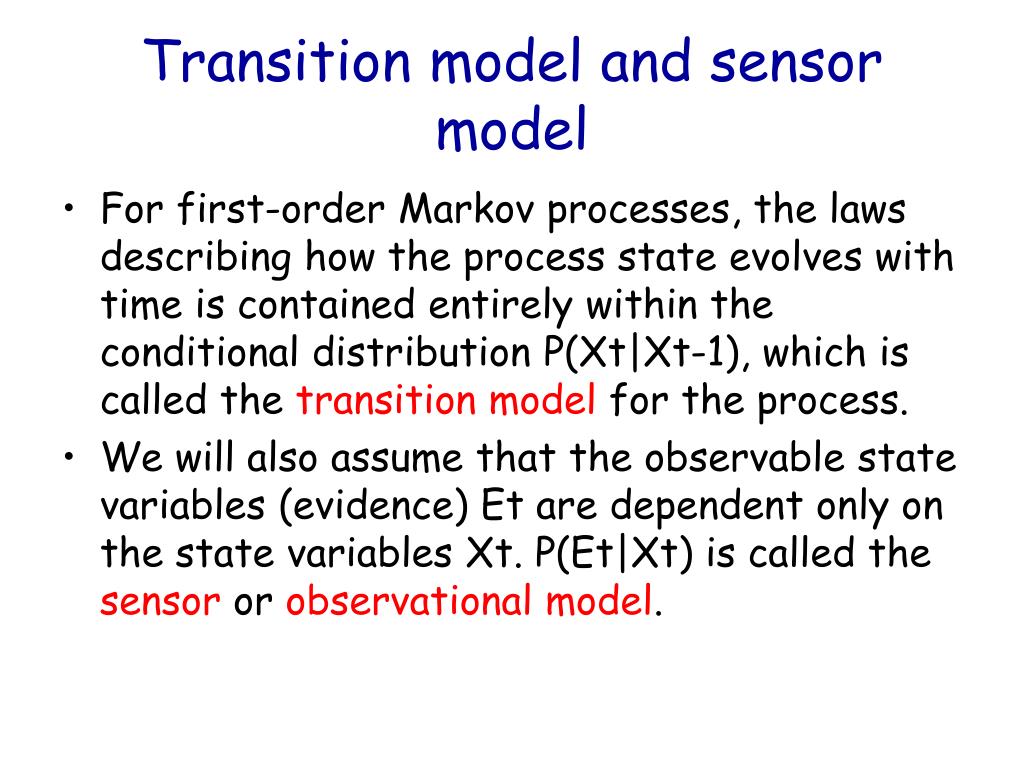 Transition model and sensor model

• For first-order Markov processes, the laws describing how the process state evolves with time is contained entirely within the conditional distribution P(Xt|Xt-1), which is called the transition model for the process.
• We will also assume that the observable state variables (evidence) Et are dependent only on the state variables Xt. P(Et|Xt) is called the sensor or observational model.